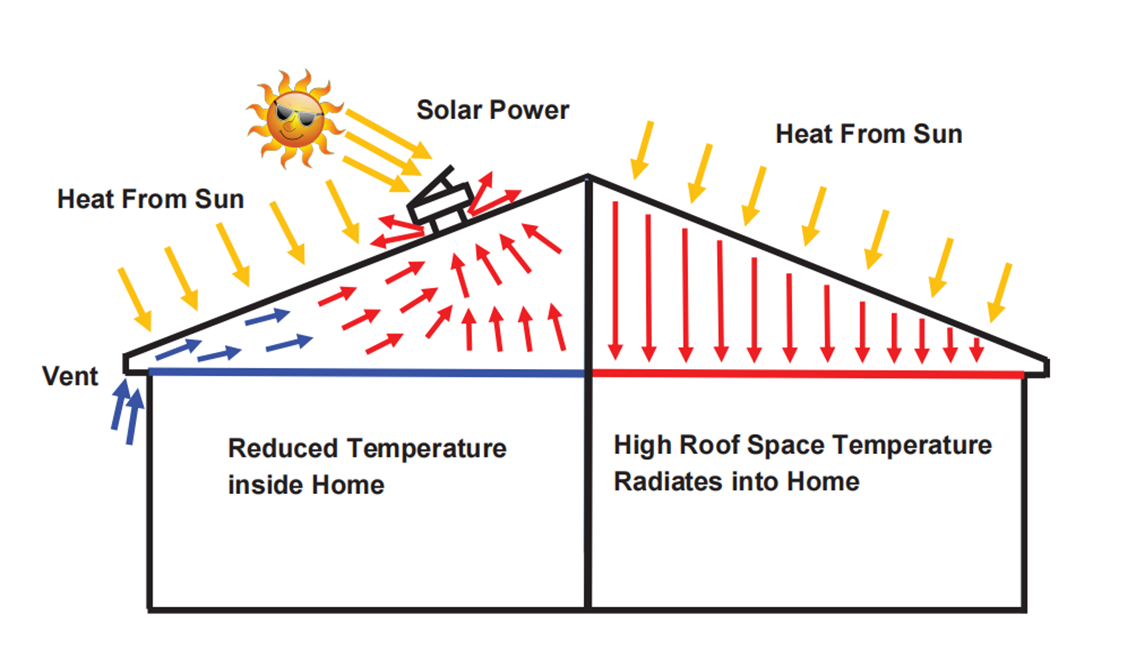 Solar Power

Heat From Sun

Heat From Sun

Vent

Reduced Temperature inside Home

High Roof Space Temperature Radiates into Home